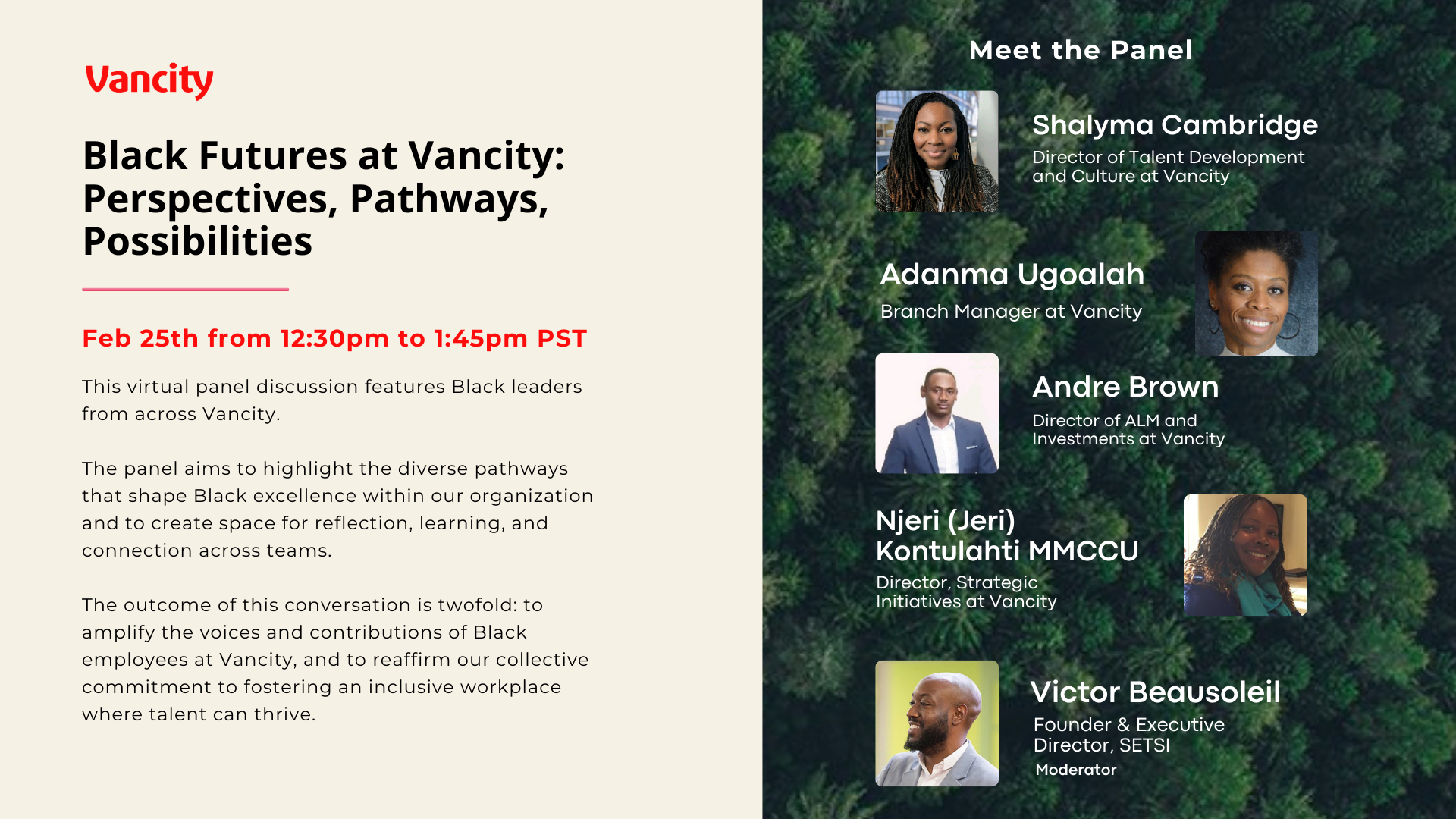 Vancity

Black Futures at Vancity: Perspectives, Pathways, Possibilities

Feb 25th from 12:30pm to 1:45pm PST

This virtual panel discussion features Black leaders from across Vancity.

The panel aims to highlight the diverse pathways that shape Black excellence within our organization and to create space for reflection, learning, and connection across teams.

The outcome of this conversation is twofold: to amplify the voices and contributions of Black employees at Vancity, and to reaffirm our collective commitment to fostering an inclusive workplace where talent can thrive.

Meet the Panel

Shalyma Cambridge
Director of Talent Development and Culture at Vancity

Adanma Ugoalah
Branch Manager at Vancity

Andre Brown
Director of ALM and Investments at Vancity

Njeri (Jeri) Kontulahti MMCCU
Director, Strategic Initiatives at Vancity

Victor Beausoleil
Founder & Executive Director, SETSI
Moderator